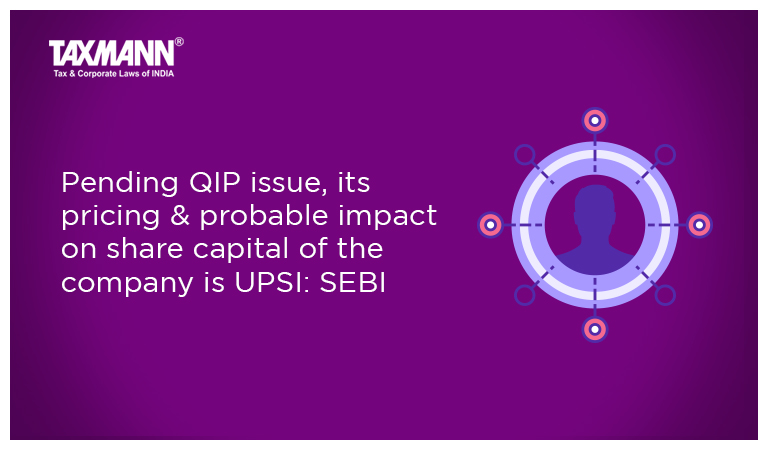 TAXMANN®
Tax & Corporate Laws of INDIA

Pending QIP issue, its pricing & probable impact on share capital of the company is UPSI: SEBI